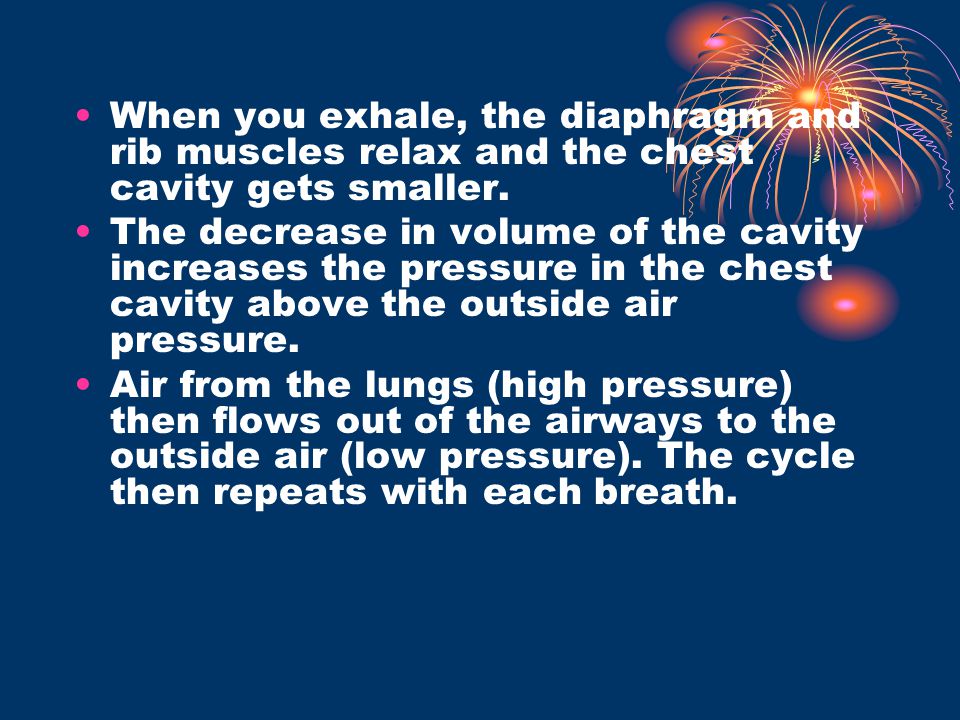 • When you exhale, the diaphragm and rib muscles relax and the chest cavity gets smaller.
• The decrease in volume of the cavity increases the pressure in the chest cavity above the outside air pressure.
• Air from the lungs (high pressure) then flows out of the airways to the outside air (low pressure). The cycle then repeats with each breath.